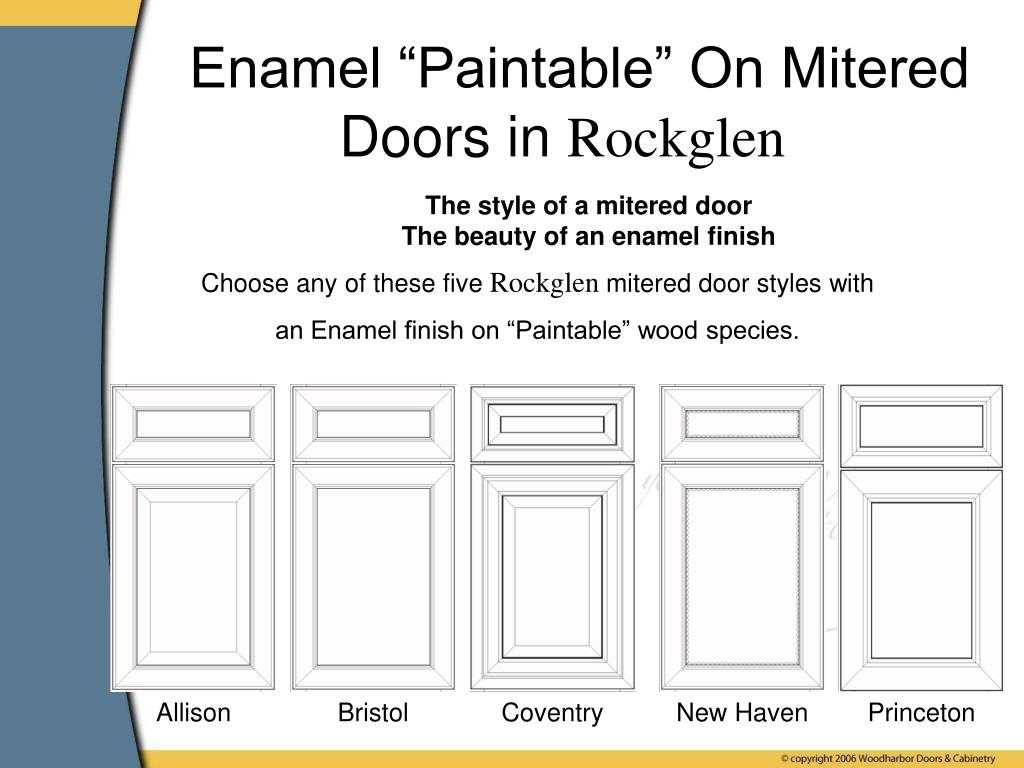 Enamel “Paintable” On Mitered Doors in Rockglen

The style of a mitered door
The beauty of an enamel finish

Choose any of these five Rockglen mitered door styles with an Enamel finish on “Paintable” wood species.

Allison Bristol Coventry New Haven Princeton

© copyright 2006 Woodharbor Doors & Cabinetry